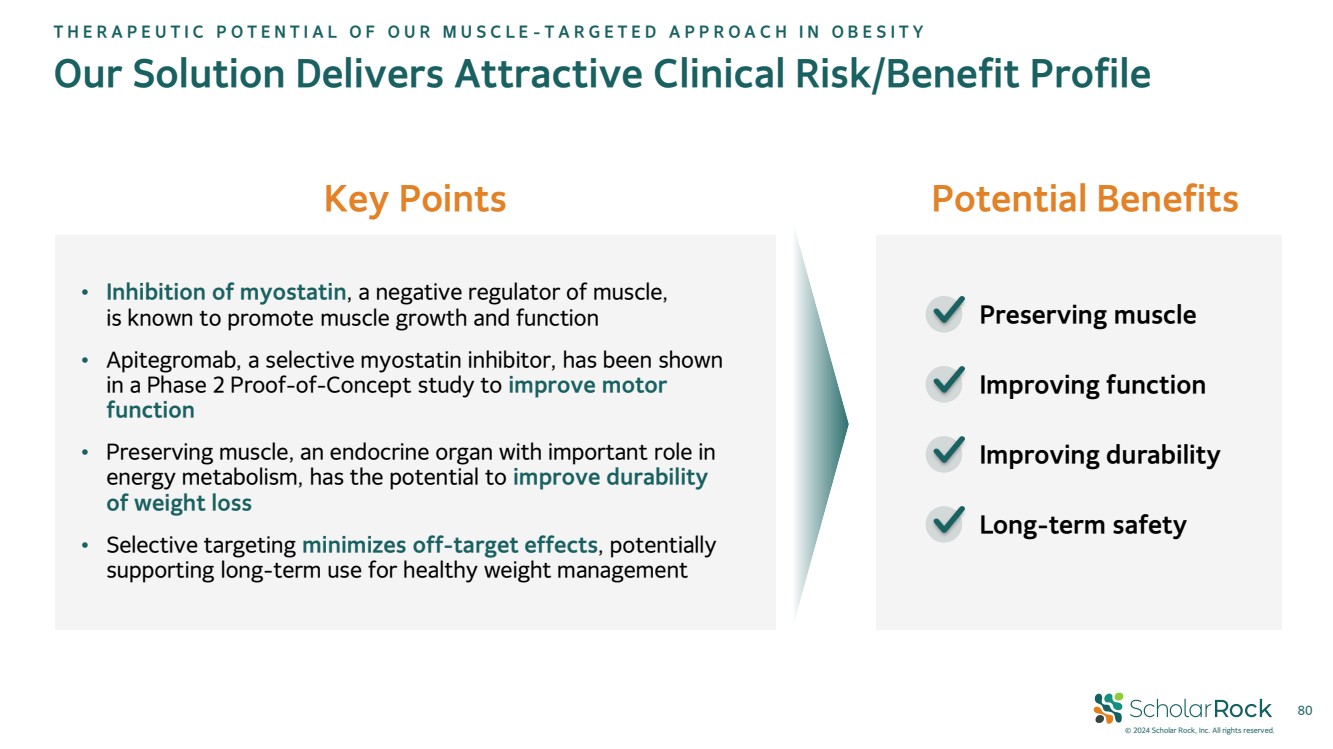 THERAPEUTIC POTENTIAL OF OUR MUSCLE-TARGETED APPROACH IN OBESITY

Our Solution Delivers Attractive Clinical Risk/Benefit Profile

Key Points

• Inhibition of myostatin, a negative regulator of muscle, is known to promote muscle growth and function

• Apitegromab, a selective myostatin inhibitor, has been shown in a Phase 2 Proof-of-Concept study to improve motor function

• Preserving muscle, an endocrine organ with important role in energy metabolism, has the potential to improve durability of weight loss

• Selective targeting minimizes off-target effects, potentially supporting long-term use for healthy weight management

Potential Benefits

Preserving muscle

Improving function

Improving durability

Long-term safety

ScholarRock

© 2024 Scholar Rock, Inc. All rights reserved.

80